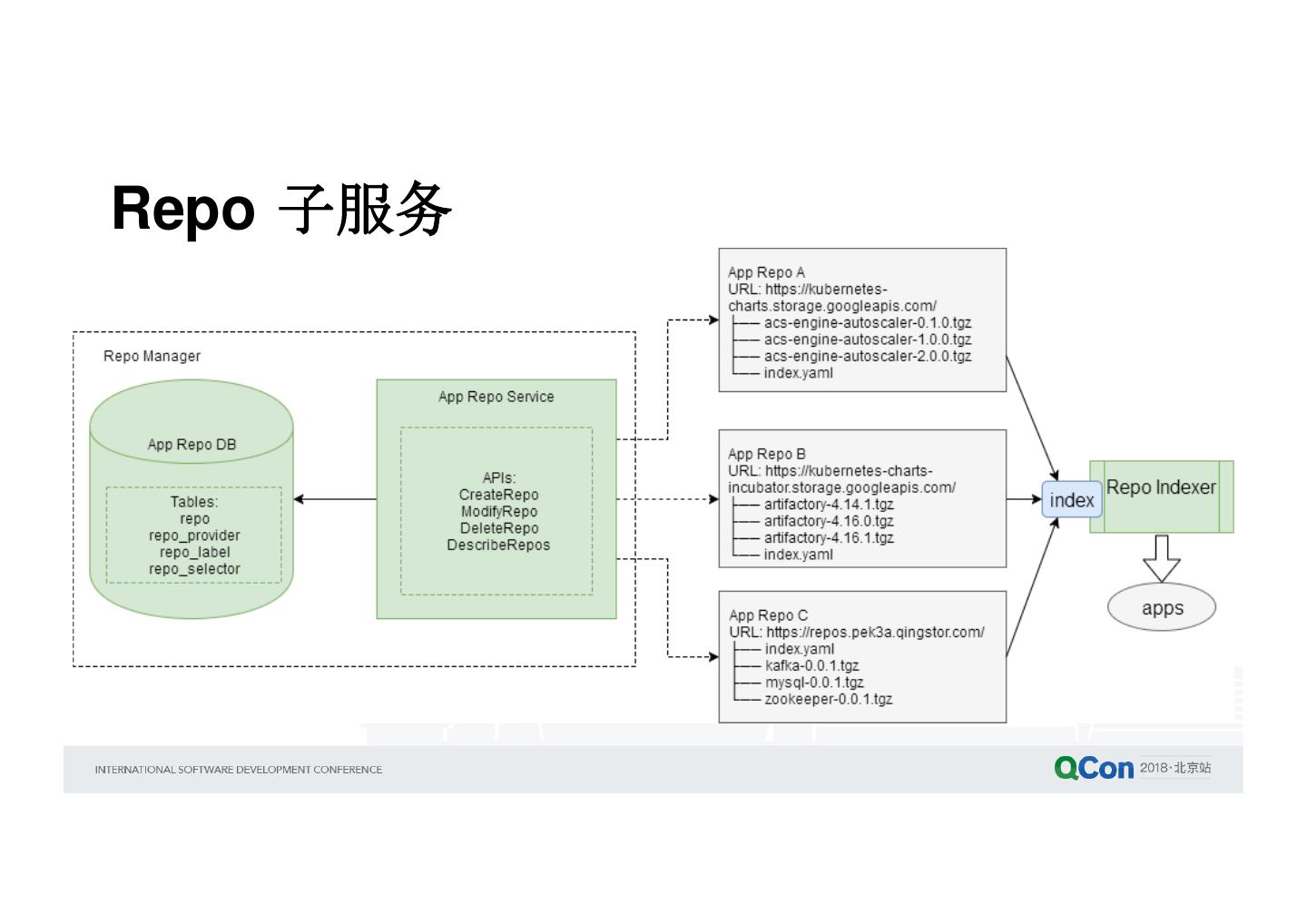 Repo 子服务

Repo Manager

App Repo DB

Tables:
repo
repo_provider
repo_label
repo_selector

App Repo Service

APIs:
CreateRepo
ModifyRepo
DeleteRepo
DescribeRepos

App Repo A
URL: https://kubernetes-charts.storage.googleapis.com/
├── acs-engine-autoscaler-0.1.0.tgz
├── acs-engine-autoscaler-1.0.0.tgz
├── acs-engine-autoscaler-2.0.0.tgz
└── index.yaml

App Repo B
URL: https://kubernetes-charts-incubator.storage.googleapis.com/
├── artifactory-4.14.1.tgz
├── artifactory-4.16.0.tgz
├── artifactory-4.16.1.tgz
└── index.yaml

App Repo C
URL: https://repos.pek3a.qingstor.com/
├── index.yaml
├── kafka-0.0.1.tgz
├── mysql-0.0.1.tgz
└── zookeeper-0.0.1.tgz

index

Repo Indexer

apps

INTERNATIONAL SOFTWARE DEVELOPMENT CONFERENCE

QCon 2018·北京站